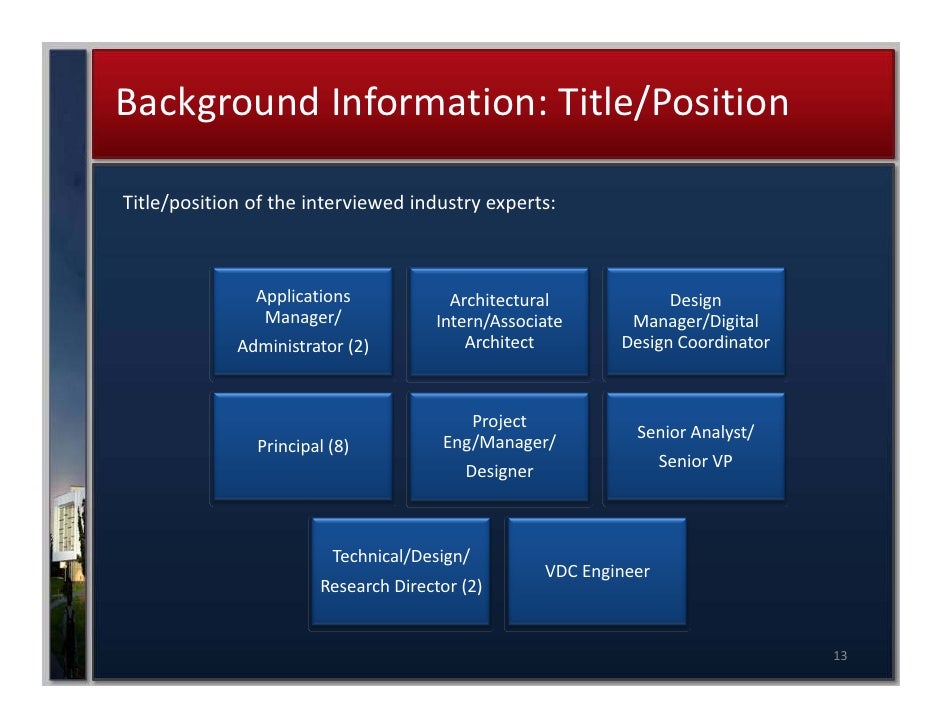 Background Information: Title/Position

Title/position of the interviewed industry experts:

Applications Manager/ Administrator (2)

Architectural Intern/Associate Architect

Design Manager/Digital Design Coordinator

Principal (8)

Project Eng/Manager/ Designer

Senior Analyst/ Senior VP

Technical/Design/ Research Director (2)

VDC Engineer

13